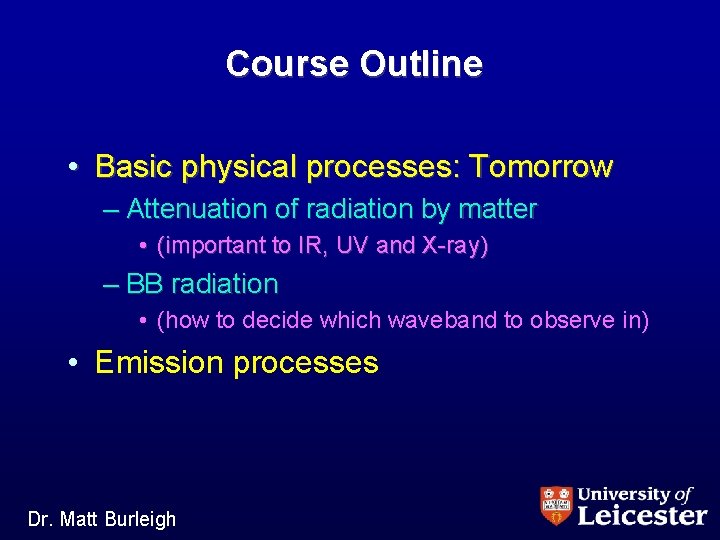 Course Outline

• Basic physical processes: Tomorrow

– Attenuation of radiation by matter

• (important to IR, UV and X-ray)

– BB radiation

• (how to decide which waveband to observe in)

• Emission processes

Dr. Matt Burleigh

University of Leicester